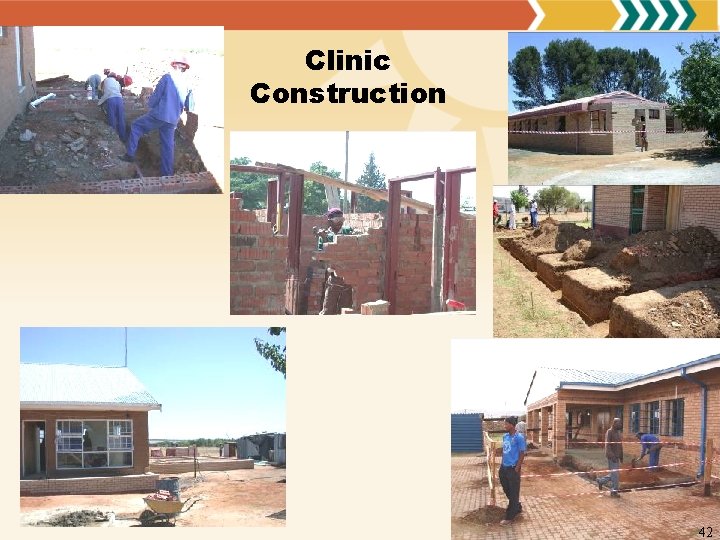 Clinic Construction

42